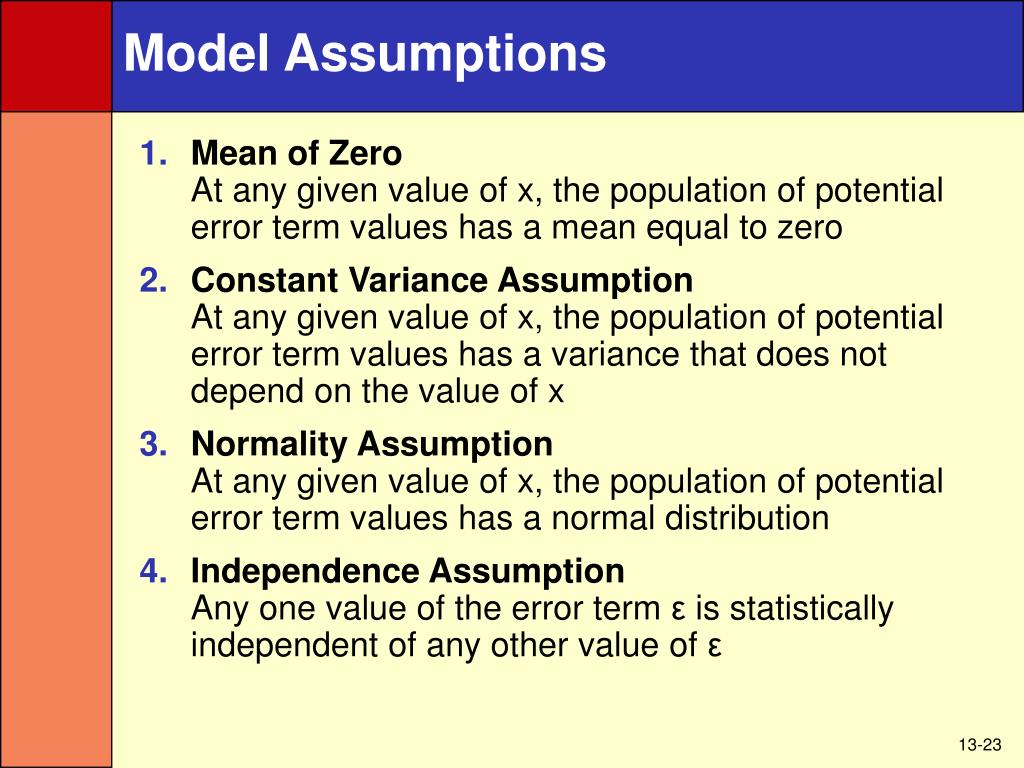 Model Assumptions

1. Mean of Zero
At any given value of x, the population of potential error term values has a mean equal to zero

2. Constant Variance Assumption
At any given value of x, the population of potential error term values has a variance that does not depend on the value of x

3. Normality Assumption
At any given value of x, the population of potential error term values has a normal distribution

4. Independence Assumption
Any one value of the error term ε is statistically independent of any other value of ε

13-23